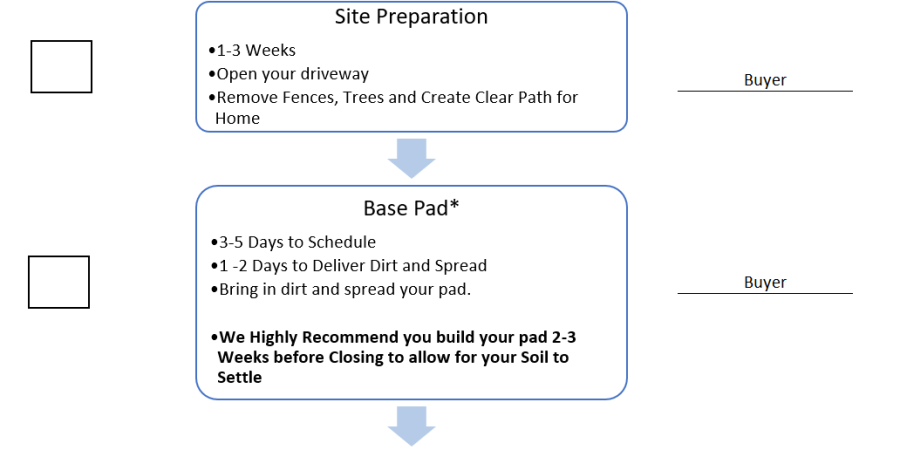 Site Preparation

•1-3 Weeks
•Open your driveway
•Remove Fences, Trees and Create Clear Path for Home

Buyer

Base Pad*

•3-5 Days to Schedule
•1 -2 Days to Deliver Dirt and Spread
•Bring in dirt and spread your pad.

•We Highly Recommend you build your pad 2-3 Weeks before Closing to allow for your Soil to Settle

Buyer